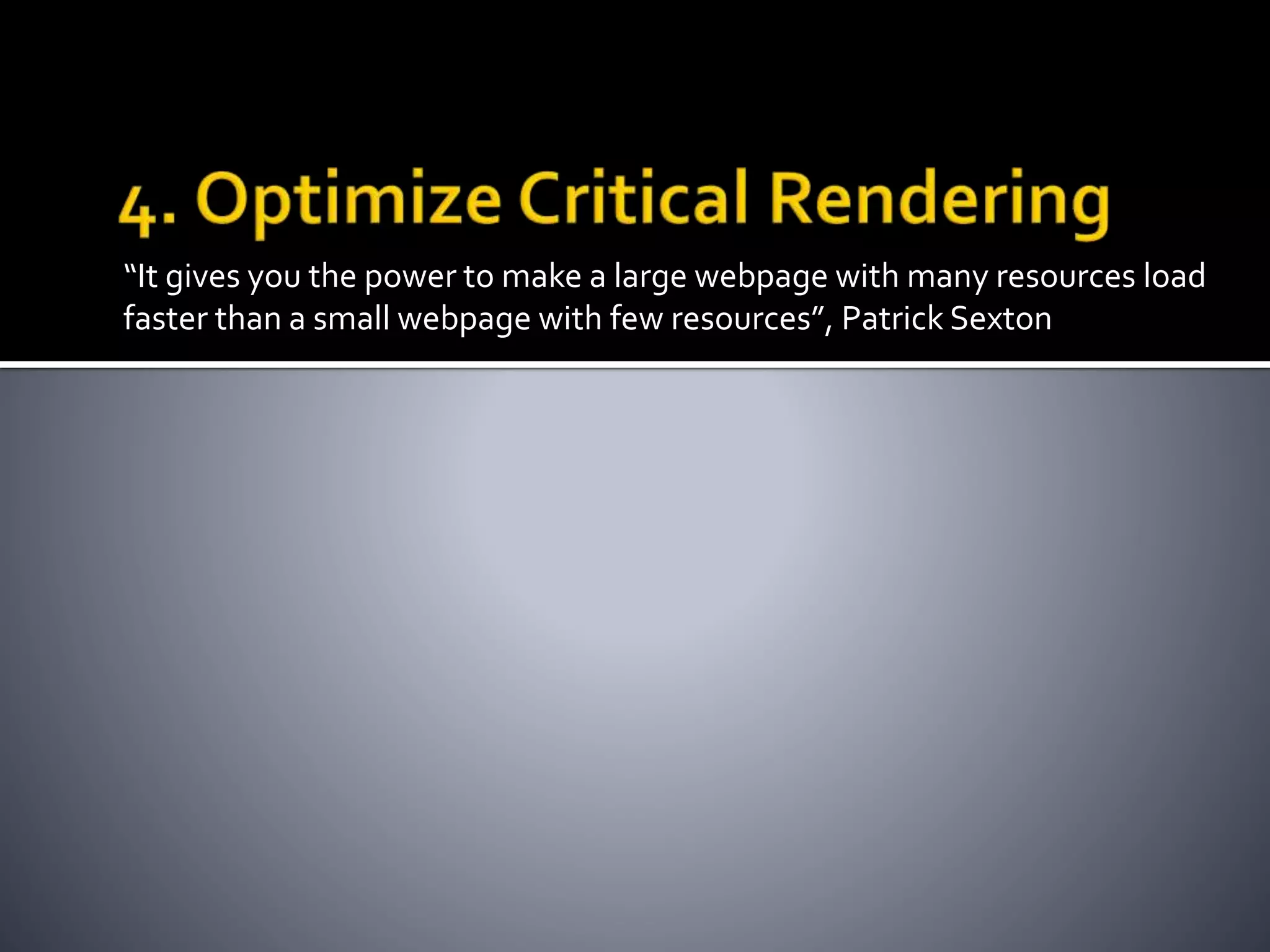 4. Optimize Critical Rendering

“It gives you the power to make a large webpage with many resources load faster than a small webpage with few resources”, Patrick Sexton